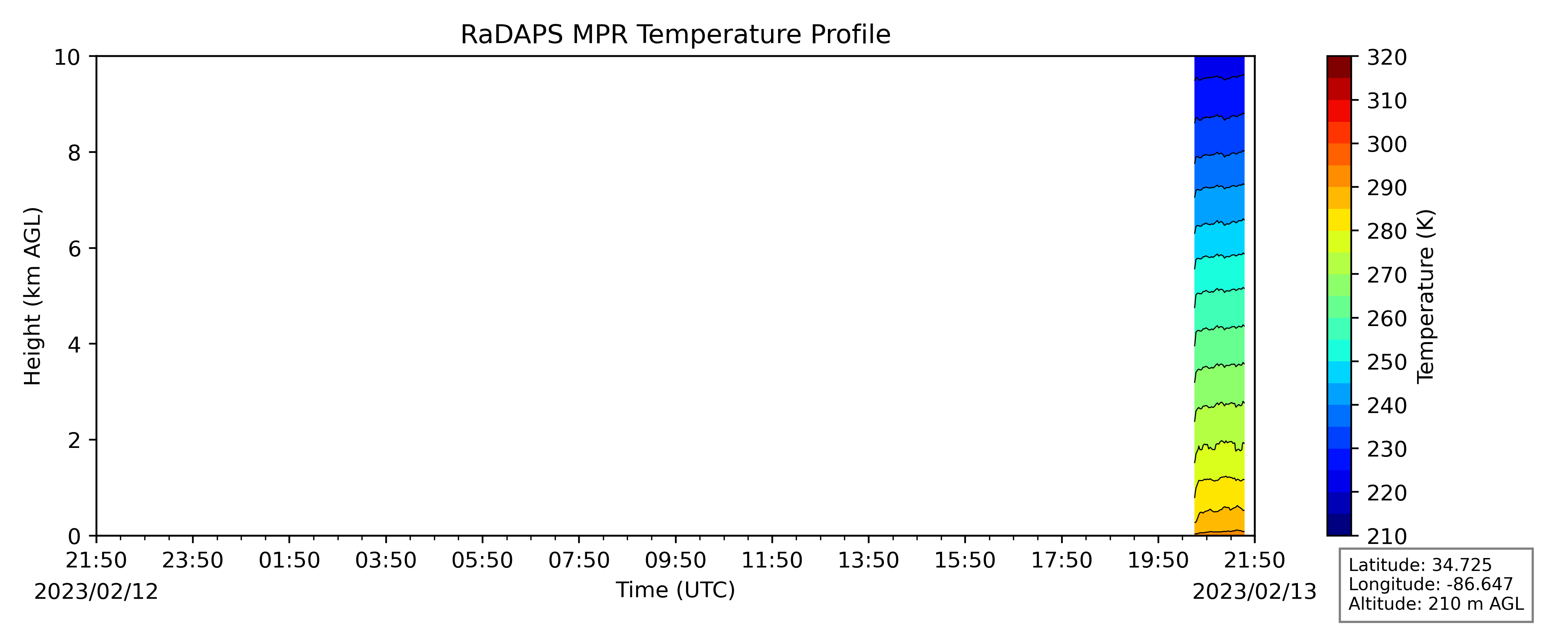 RaDAPS MPR Temperature Profile

Height (km AGL)

10
8
6
4
2
0

21:50 23:50 01:50 03:50 05:50 07:50 09:50 11:50 13:50 15:50 17:50 19:50 21:50

2023/02/12

Time (UTC)

2023/02/13

320
310
300
290
280
270
260
250
240
230
220
210

Temperature (K)

Latitude: 34.725
Longitude: -86.647
Altitude: 210 m AGL